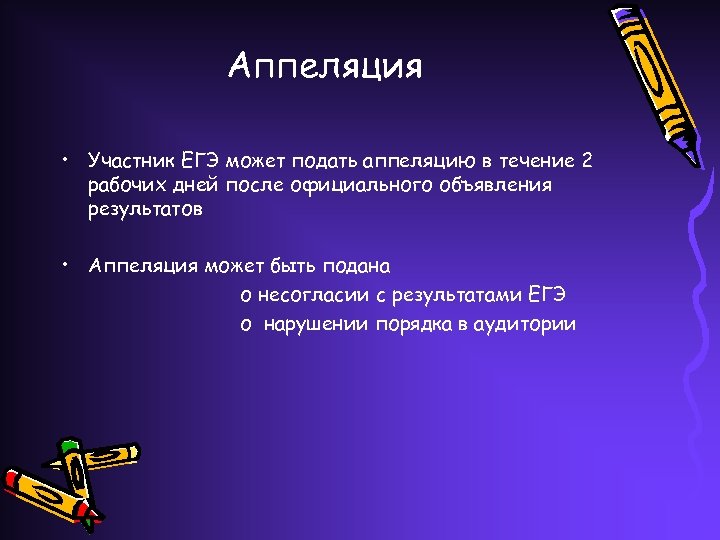 Аппеляция

• Участник ЕГЭ может подать аппеляцию в течение 2 рабочих дней после официального объявления результатов

• Аппеляция может быть подана

о несогласии с результатами ЕГЭ

о нарушении порядка в аудитории